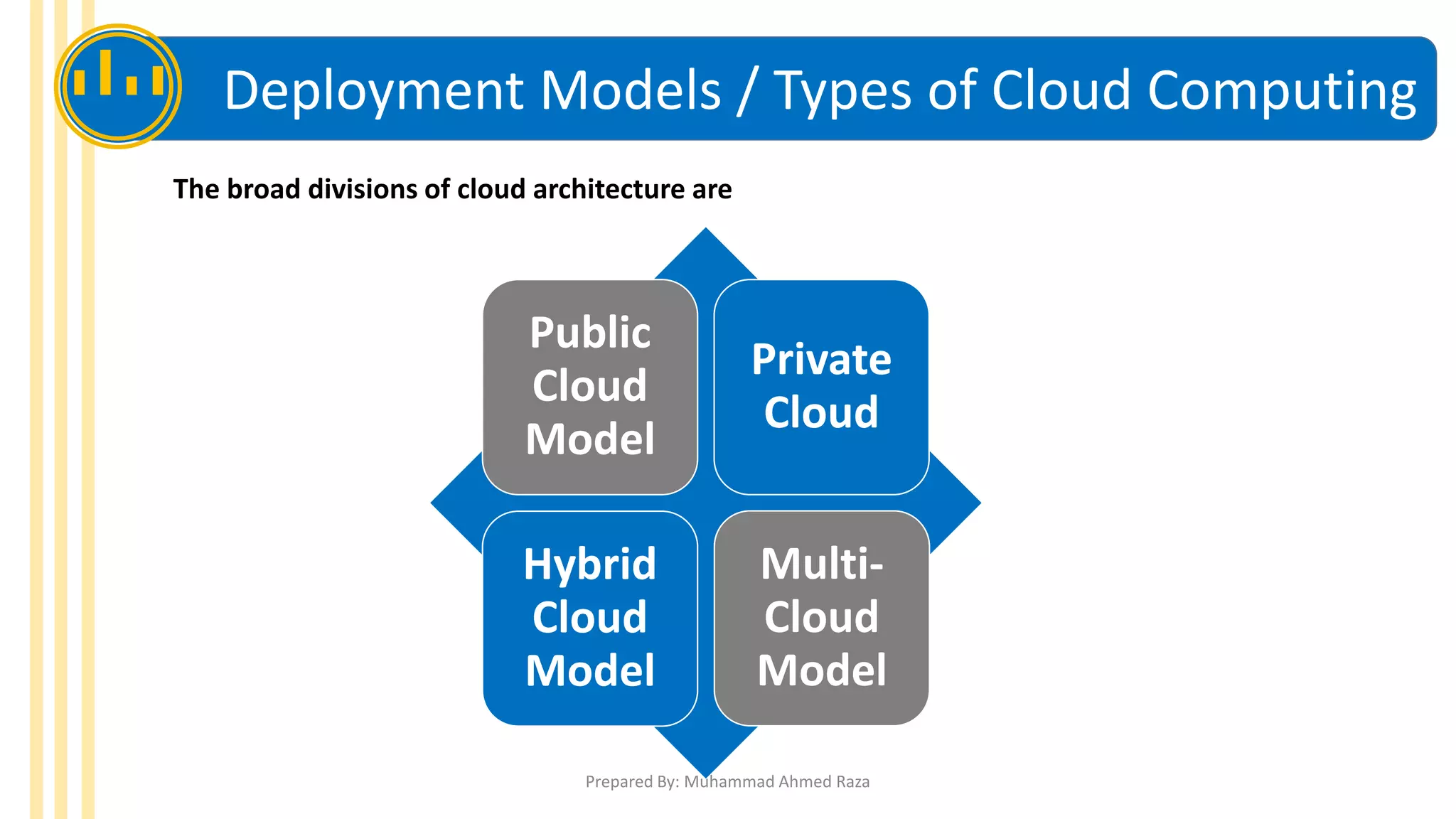 Deployment Models / Types of Cloud Computing

The broad divisions of cloud architecture are

Public Cloud Model

Private Cloud

Hybrid Cloud Model

Multi-Cloud Model

Prepared By: Muhammad Ahmed Raza